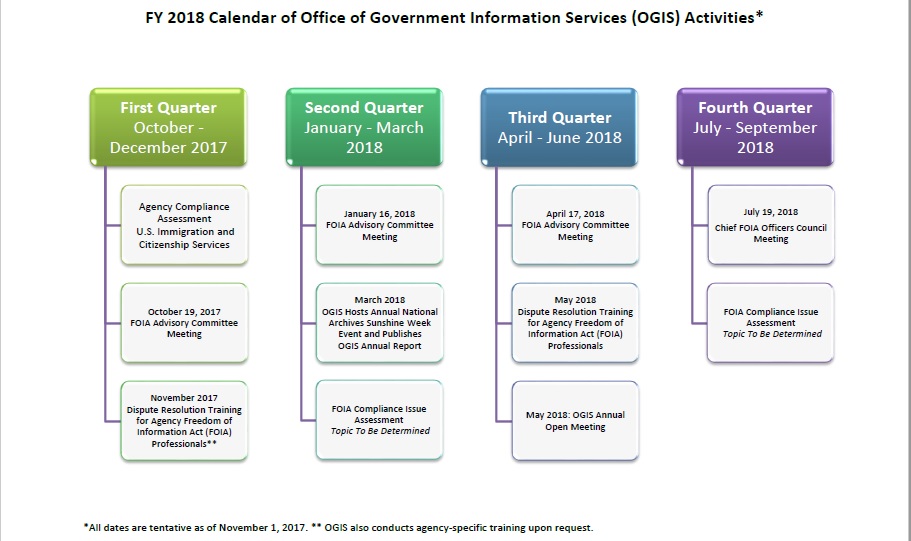 FY 2018 Calendar of Office of Government Information Services (OGIS) Activities*

First Quarter
October - December 2017

Agency Compliance Assessment
U.S. Immigration and Citizenship Services

October 19, 2017
FOIA Advisory Committee Meeting

November 2017
Dispute Resolution Training for Agency Freedom of Information Act (FOIA) Professionals**

Second Quarter
January - March 2018

January 16, 2018
FOIA Advisory Committee Meeting

March 2018
OGIS Hosts Annual National Archives Sunshine Week Event and Publishes OGIS Annual Report

FOIA Compliance Issue Assessment
Topic To Be Determined

Third Quarter
April - June 2018

April 17, 2018
FOIA Advisory Committee Meeting

May 2018
Dispute Resolution Training for Agency Freedom of Information Act (FOIA) Professionals

May 2018: OGIS Annual Open Meeting

Fourth Quarter
July - September 2018

July 19, 2018
Chief FOIA Officers Council Meeting

FOIA Compliance Issue Assessment
Topic To Be Determined

*All dates are tentative as of November 1, 2017. ** OGIS also conducts agency-specific training upon request.